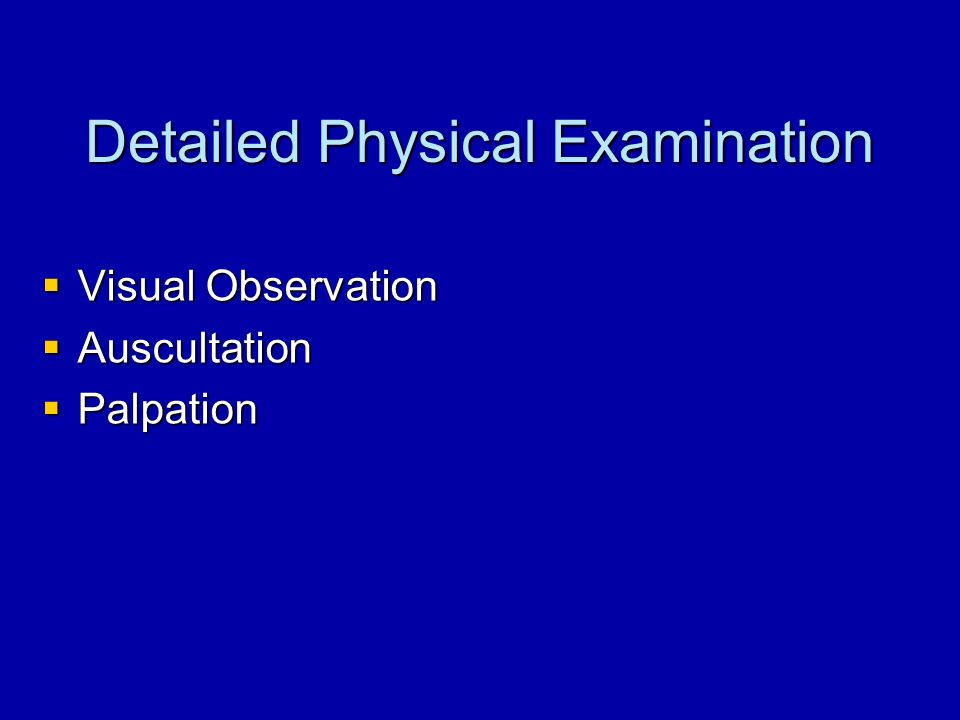 Detailed Physical Examination

- Visual Observation
- Auscultation
- Palpation